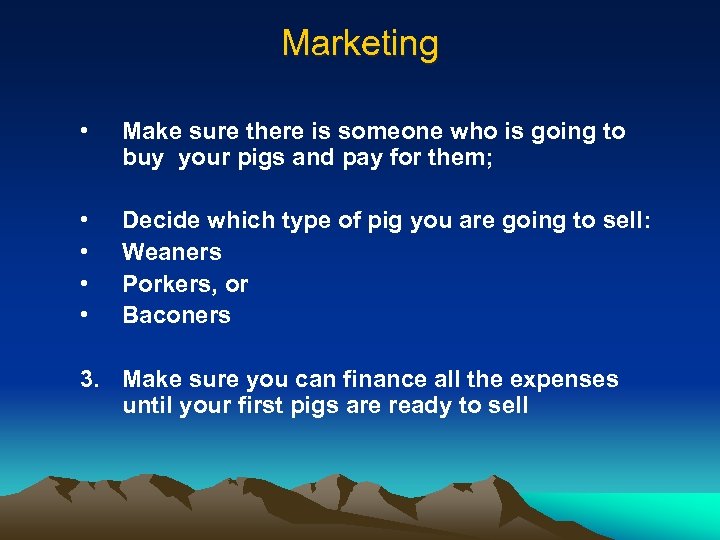 Marketing

• Make sure there is someone who is going to buy your pigs and pay for them;

• Decide which type of pig you are going to sell:
• Weaners
• Porkers, or
• Baconers

3. Make sure you can finance all the expenses until your first pigs are ready to sell